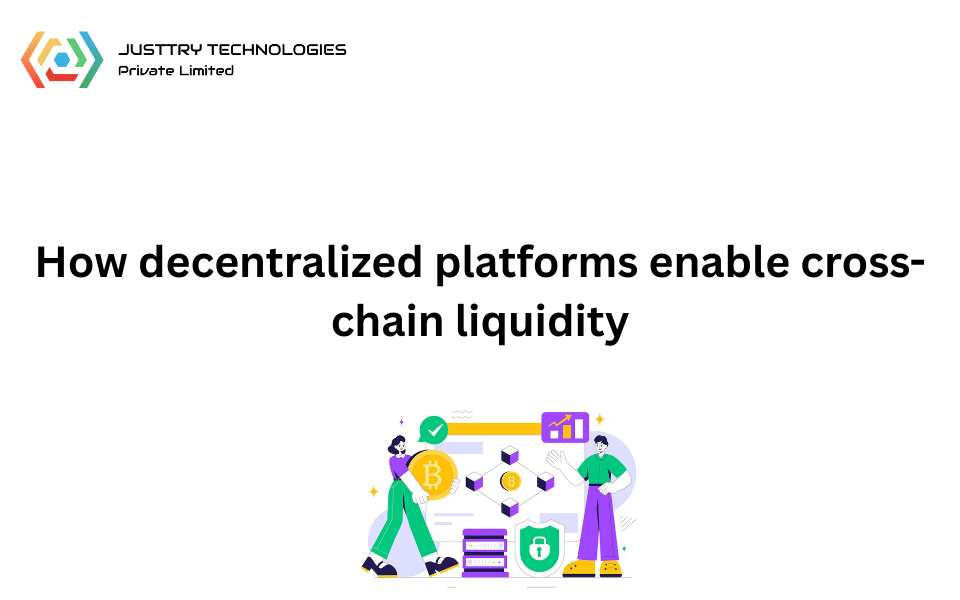 JUSTTRY TECHNOLOGIES
Private Limited

How decentralized platforms enable cross-chain liquidity